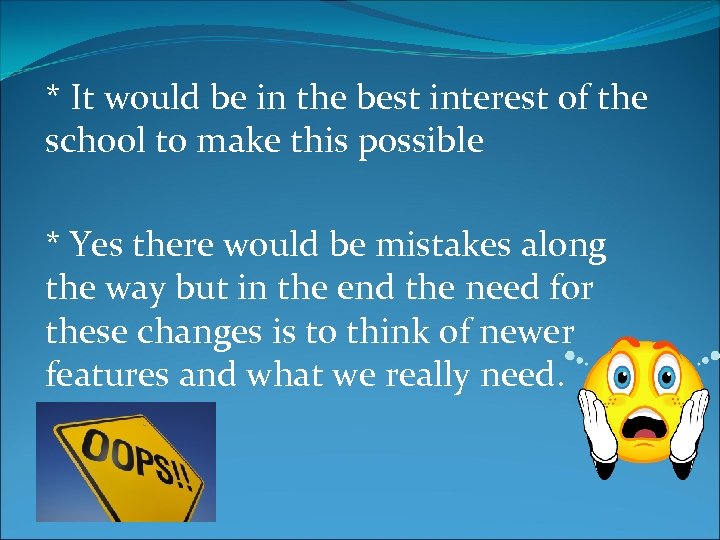 * It would be in the best interest of the school to make this possible

* Yes there would be mistakes along the way but in the end the need for these changes is to think of newer features and what we really need.

OOPS!!